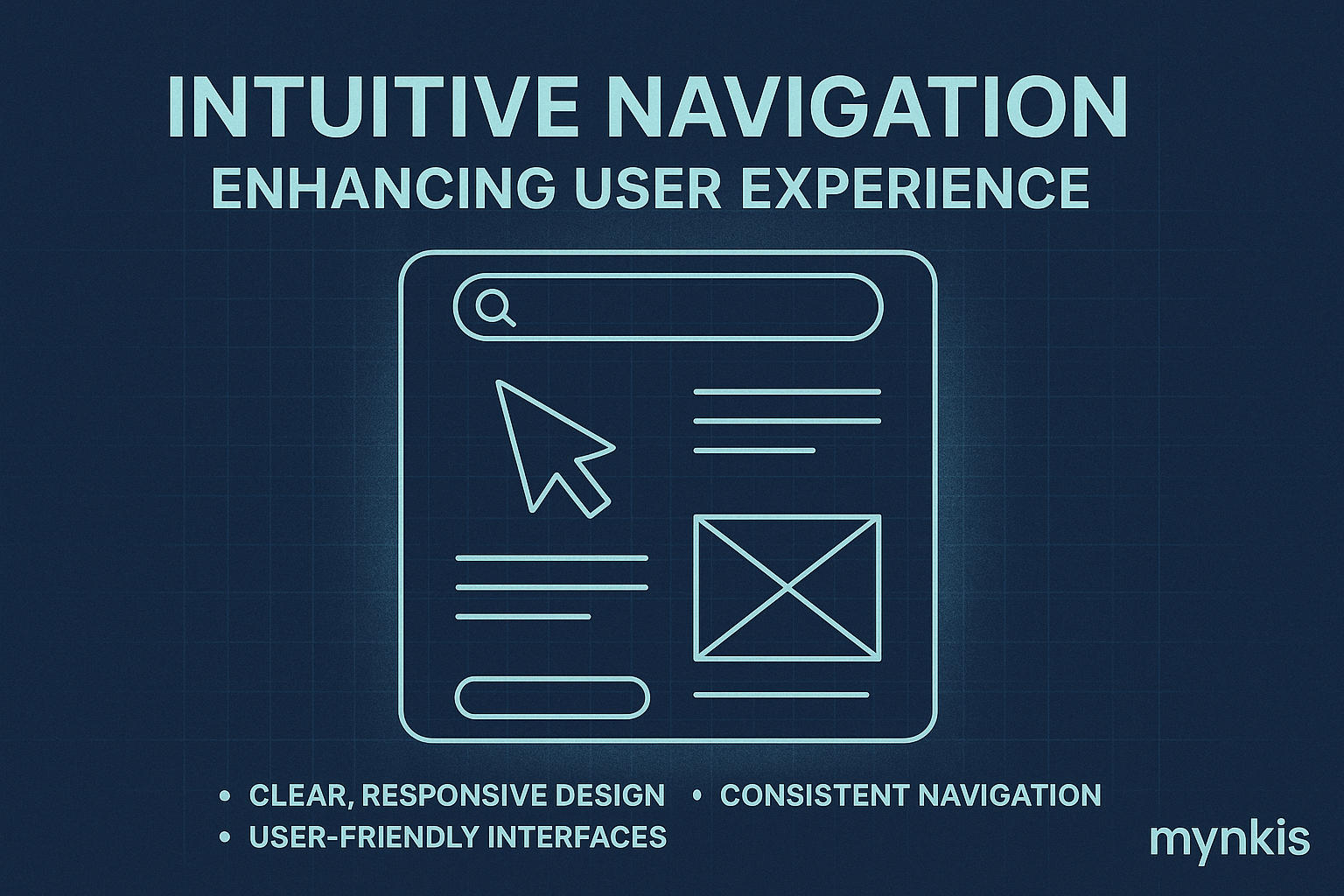 INTUITIVE NAVIGATION
ENHANCING USER EXPERIENCE

• CLEAR, RESPONSIVE DESIGN
• CONSISTENT NAVIGATION
• USER-FRIENDLY INTERFACES

mynkis